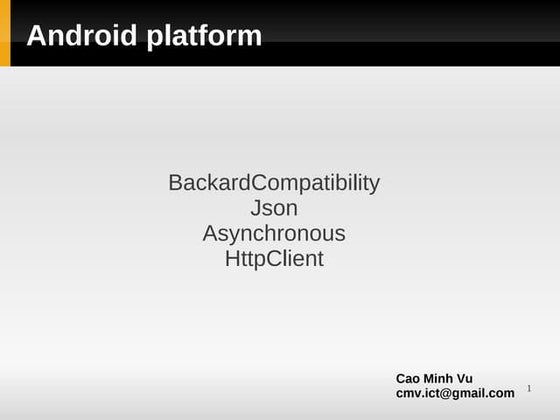 Android platform

BackardCompatibility
Json
Asynchronous
HttpClient

Cao Minh Vu
cmv.ict@gmail.com

1